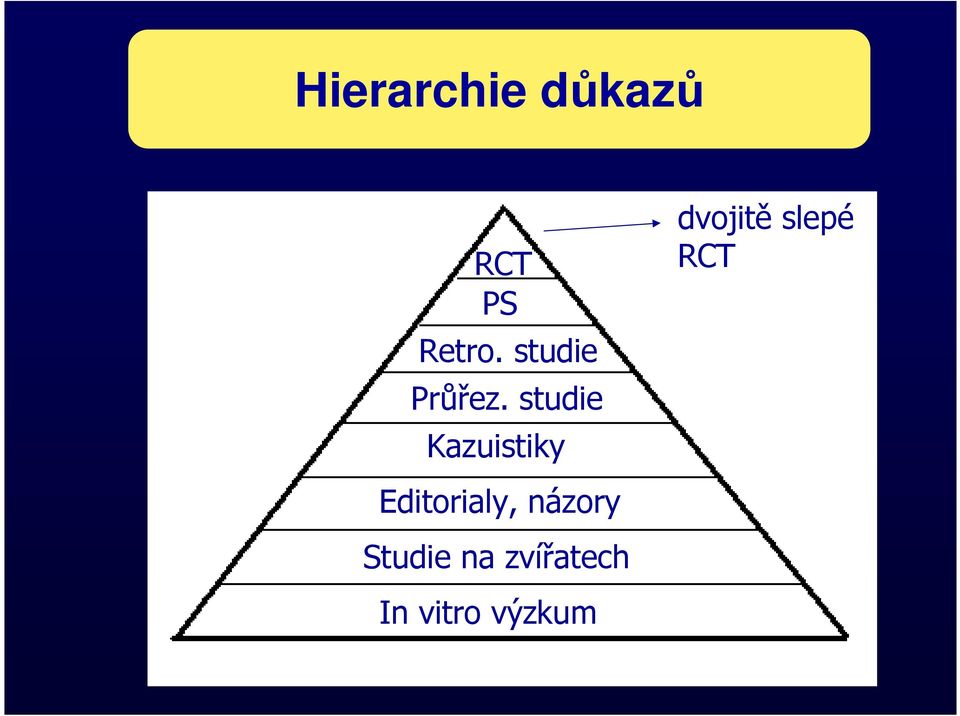 Hierarchie důkazů

dvojitě slepé RCT

RCT
PS
Retro. studie
Průřez. studie
Kazuistiky
Editorialy, názory
Studie na zvířatech
In vitro výzkum